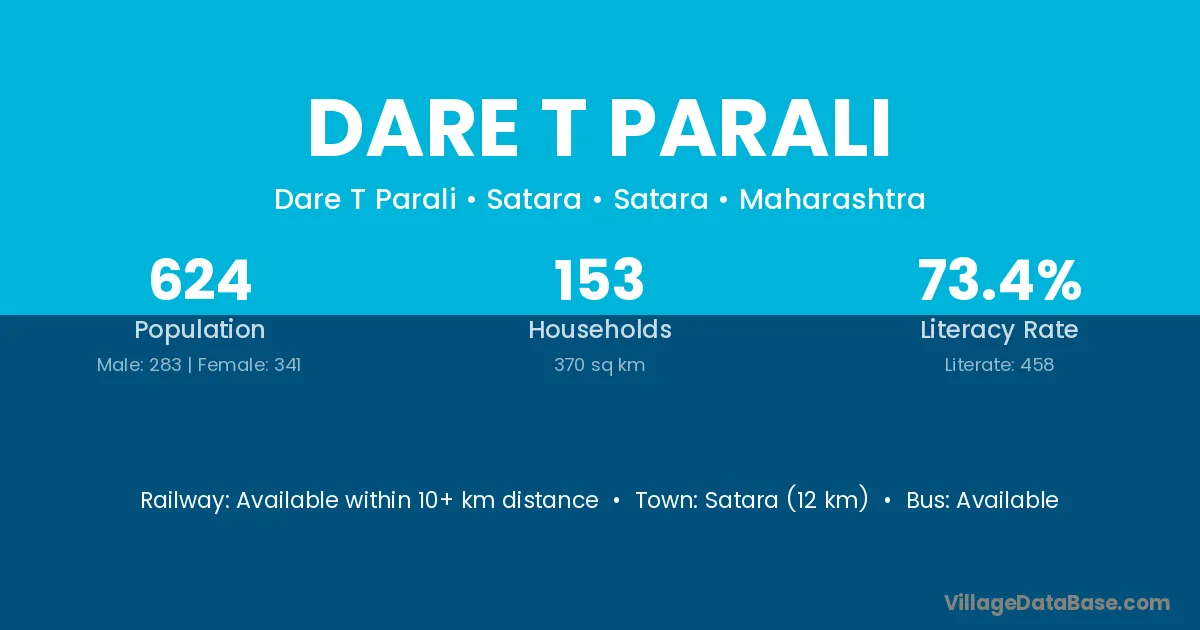 DARE T PARALI

Dare T Parali • Satara • Satara • Maharashtra

624
Population
Male: 283 | Female: 341

153
Households
370 sq km

73.4%
Literacy Rate
Literate: 458

Railway: Available within 10+ km distance • Town: Satara (12 km) • Bus: Available

VillageDataBase.com